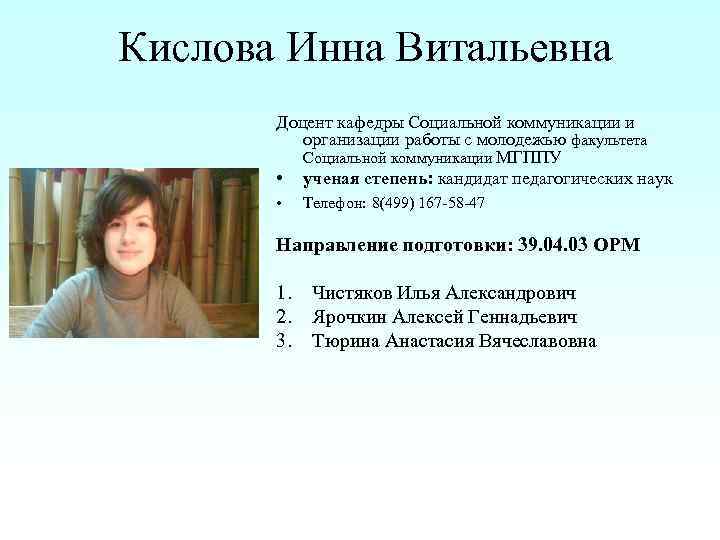 Кислова Инна Витальевна

Доцент кафедры Социальной коммуникации и организации работы с молодежью факультета Социальной коммуникации МГППУ

• ученая степень: кандидат педагогических наук
• Телефон: 8(499) 167-58-47

Направление подготовки: 39.04.03 ОРМ

1. Чистяков Илья Александрович
2. Ярочкин Алексей Геннадьевич
3. Тюрина Анастасия Вячеславовна